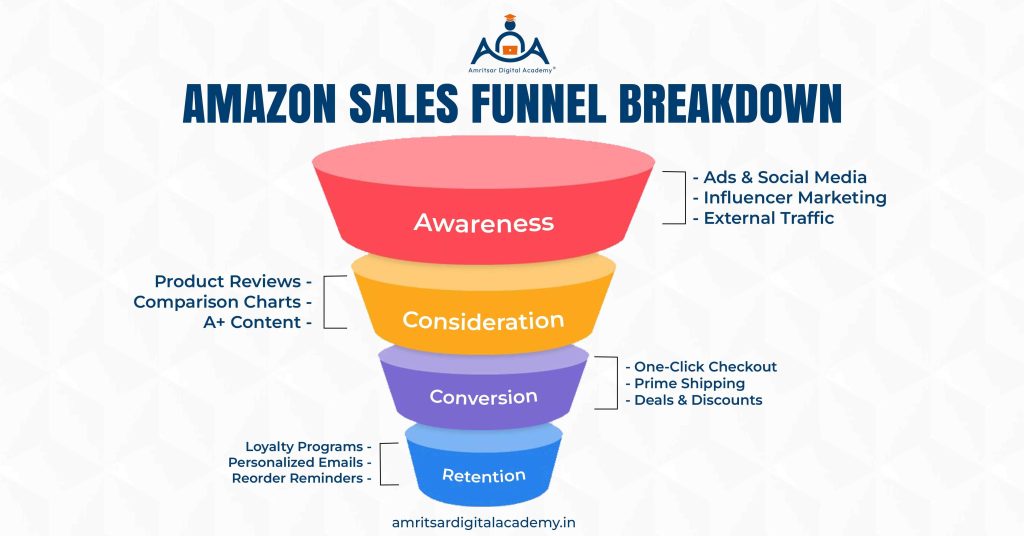 ADA
Amritsar Digital Academy®

AMAZON SALES FUNNEL BREAKDOWN

Awareness

- Ads & Social Media
- Influencer Marketing
- External Traffic

Product Reviews -
Comparison Charts -
A+ Content -

Consideration

Conversion

- One-Click Checkout
- Prime Shipping
- Deals & Discounts

Loyalty Programs -
Personalized Emails -
Reorder Reminders -

Retention

amritsardigitalacademy.in